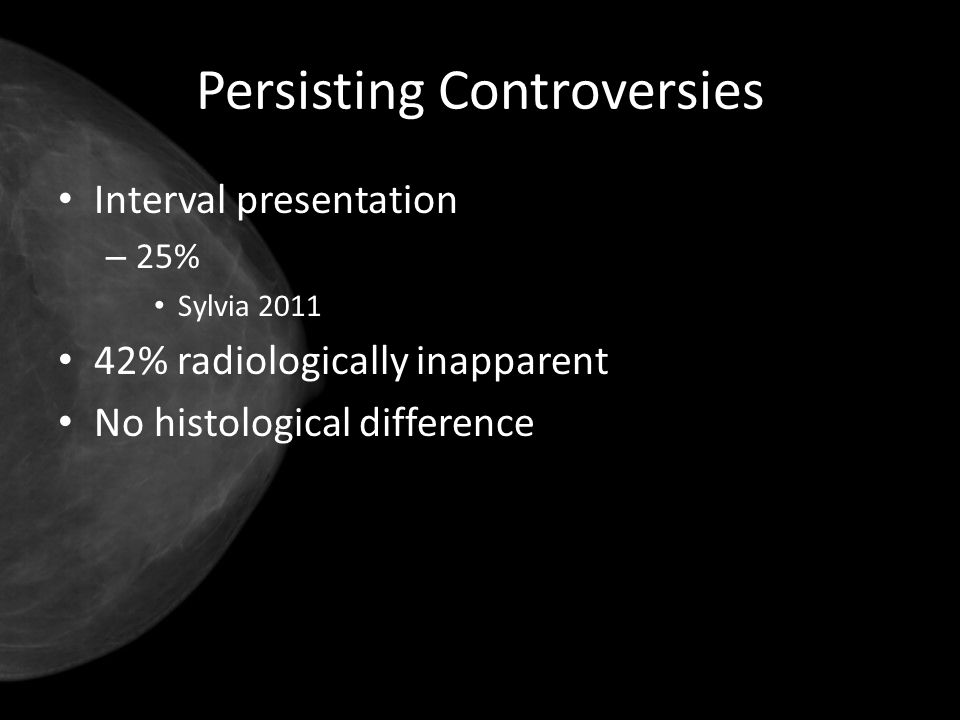 Persisting Controversies

• Interval presentation
– 25%
• Sylvia 2011
• 42% radiologically inapparent
• No histological difference